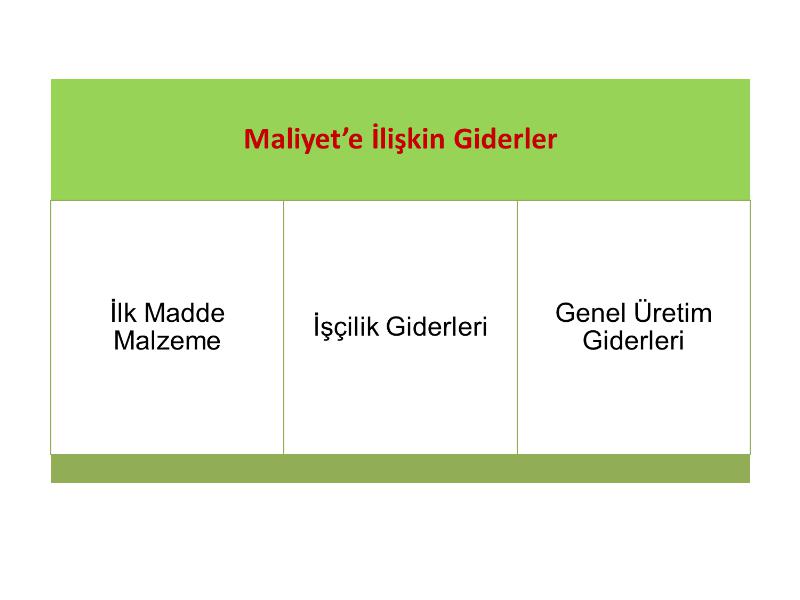 Maliyet’e İlişkin Giderler

İlk Madde Malzeme

İşçilik Giderleri

Genel Üretim Giderleri